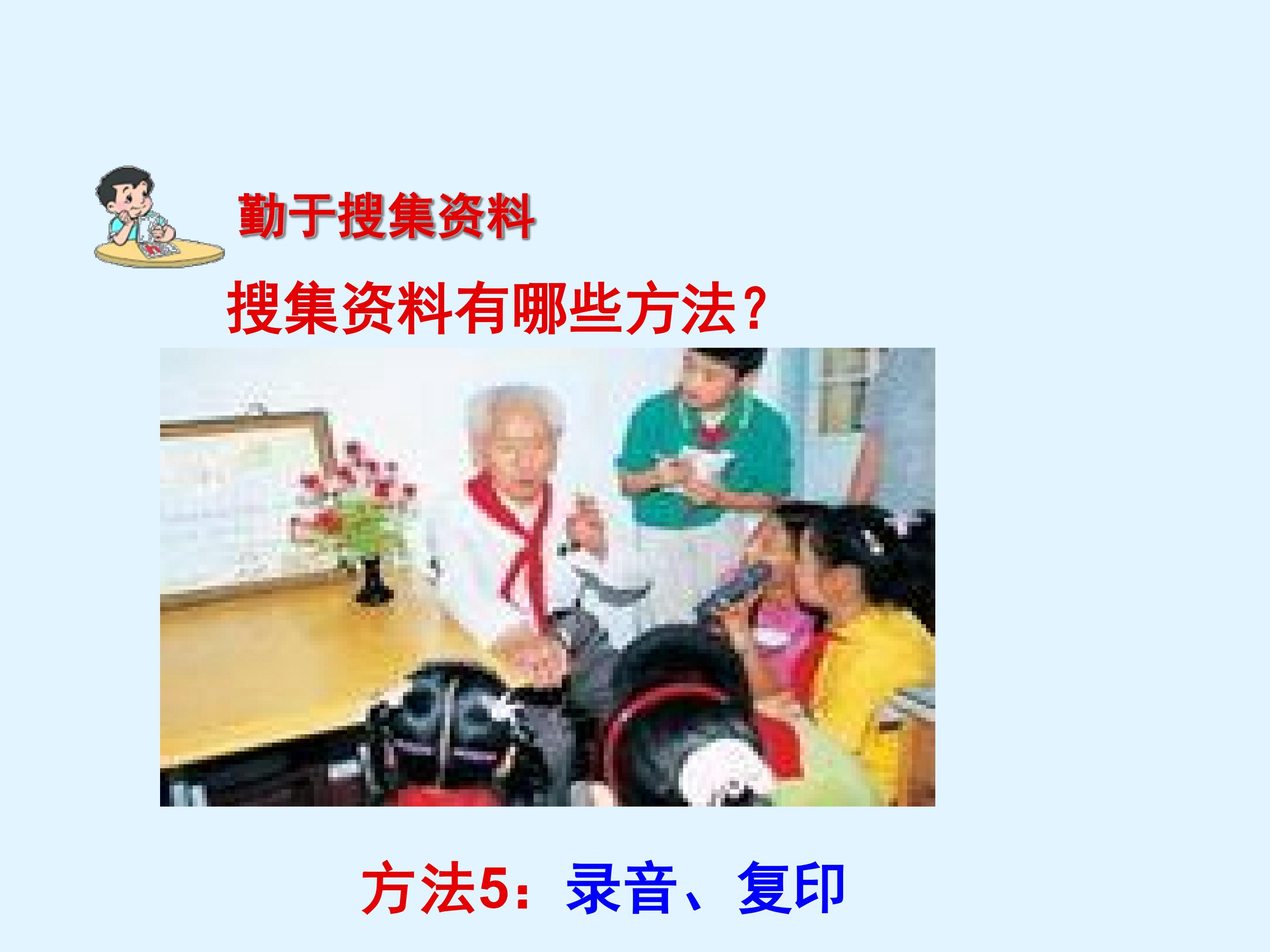 勤于搜集资料

搜集资料有哪些方法？

方法5：录音、复印